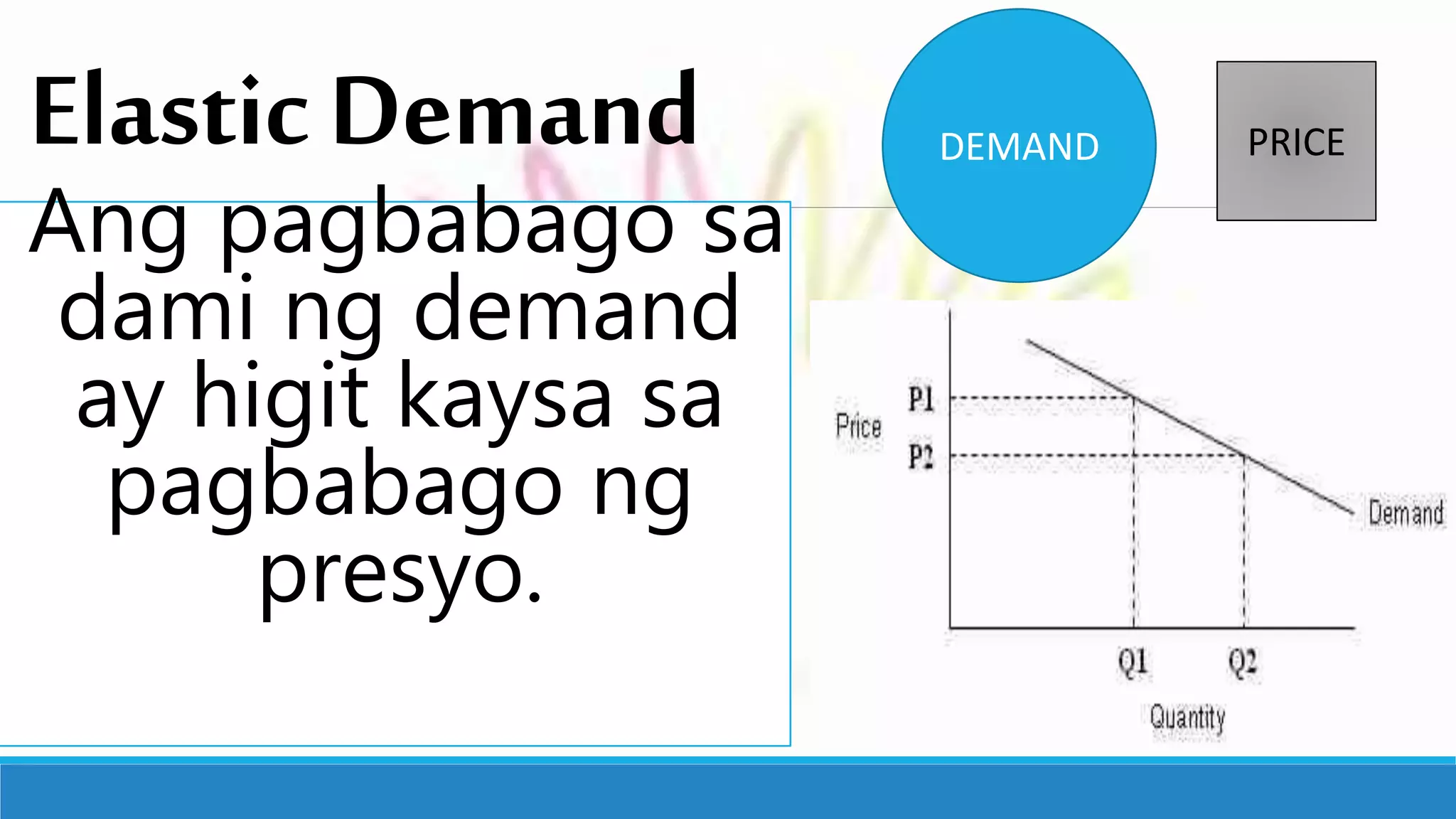 Elastic Demand

Ang pagbabago sa dami ng demand ay higit kaysa sa pagbabago ng presyo.

DEMAND

PRICE

Price

P1

P2

Demand

Q1

Q2

Quantity